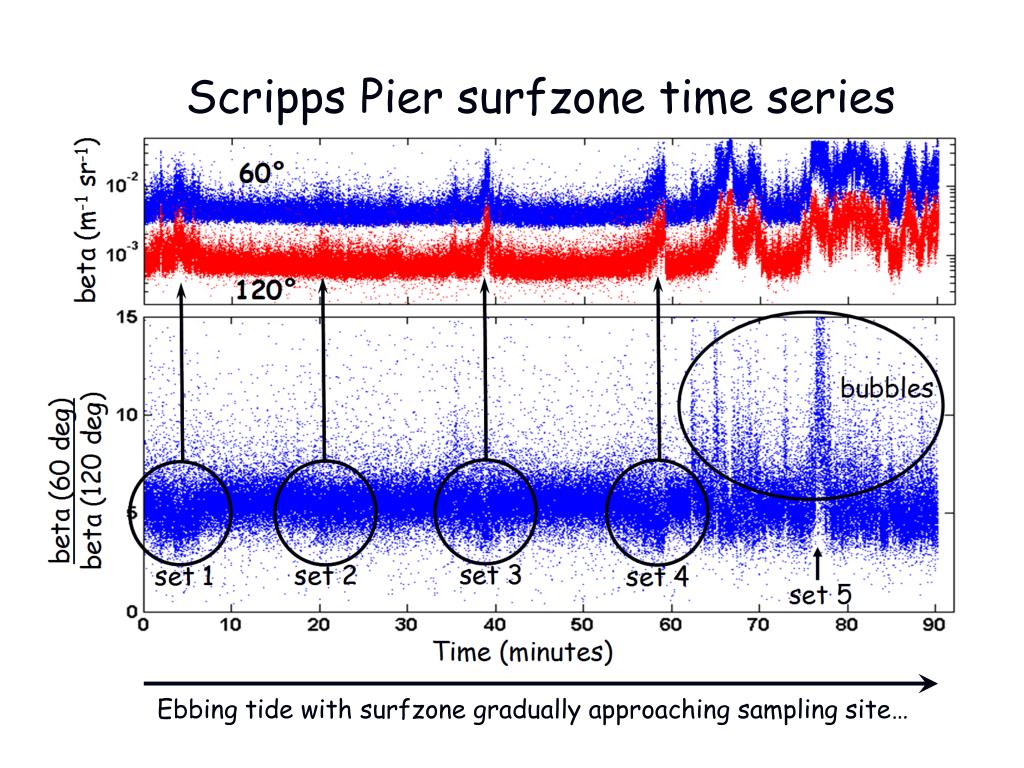 Scripps Pier surfzone time series

beta ($m^{-1}$ $sr^{-1}$)

$10^{-2}$

$10^{-3}$

60°

120°

$\frac{\text{beta (60 deg)}}{\text{beta (120 deg)}}$

15

10

5

0

bubbles

set 1

set 2

set 3

set 4

set 5

0 10 20 30 40 50 60 70 80 90

Time (minutes)

Ebbing tide with surfzone gradually approaching sampling site…